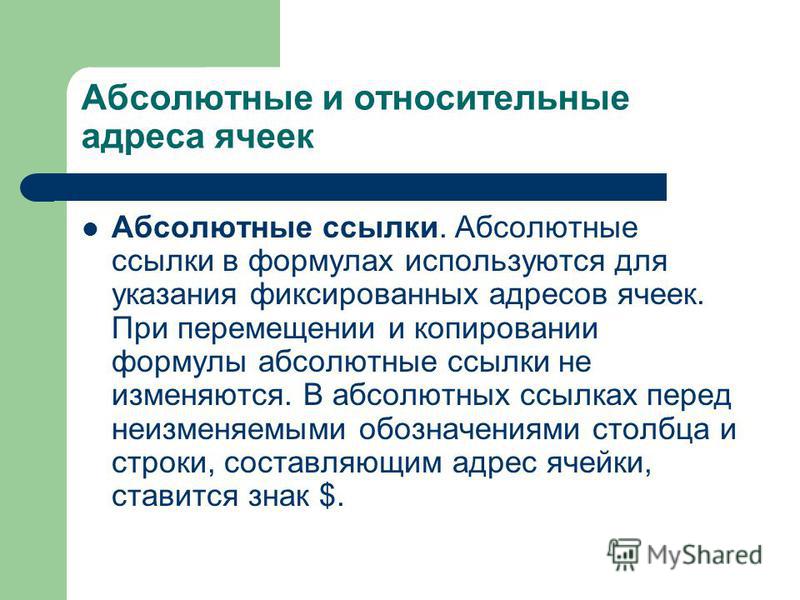 Абсолютные и относительные адреса ячеек

Абсолютные ссылки. Абсолютные ссылки в формулах используются для указания фиксированных адресов ячеек. При перемещении и копировании формулы абсолютные ссылки не изменяются. В абсолютных ссылках перед неизменяемыми обозначениями столбца и строки, составляющим адрес ячейки, ставится знак \$.

MyShared